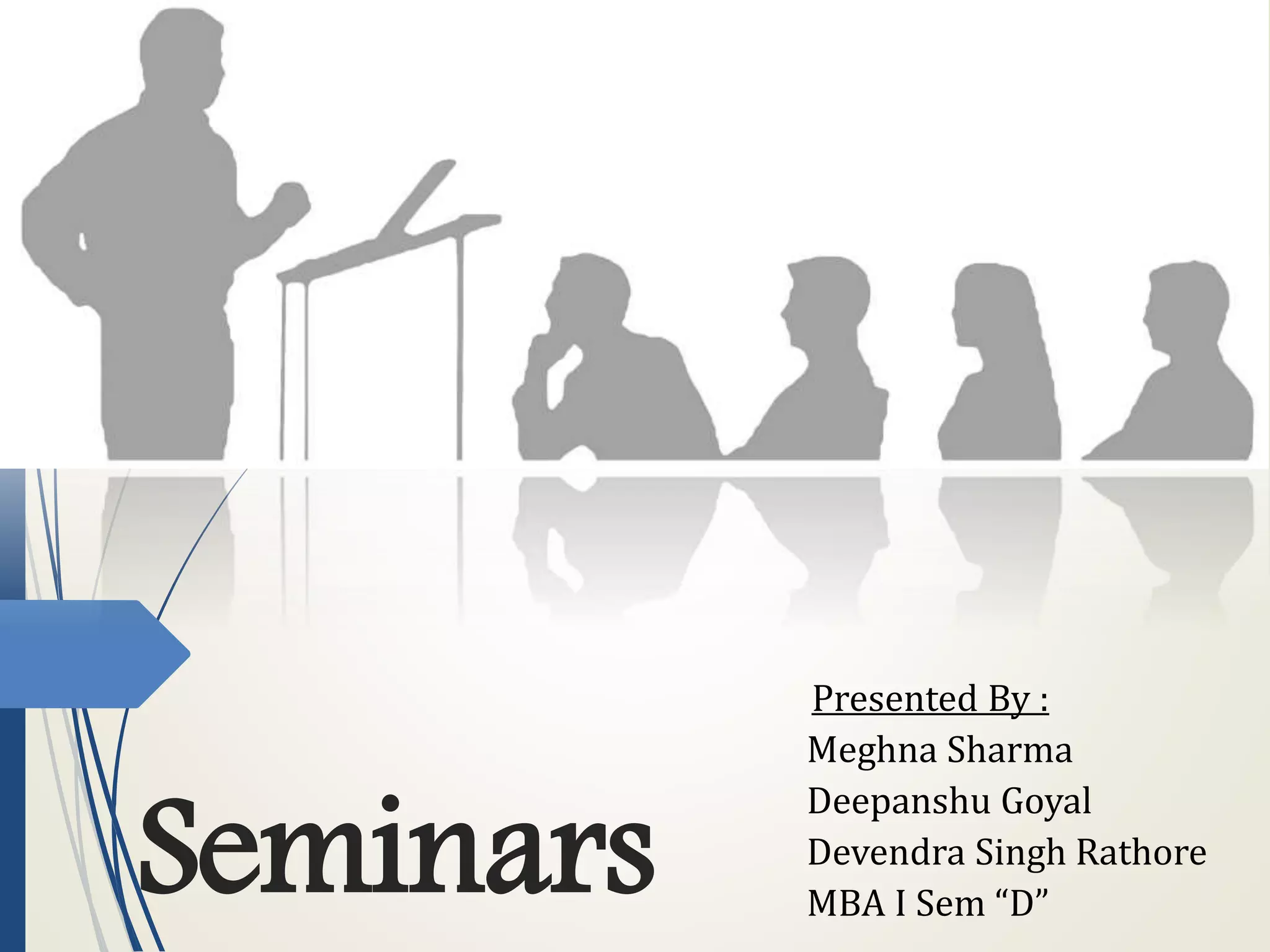 Seminars

Presented By :
Meghna Sharma
Deepanshu Goyal
Devendra Singh Rathore
MBA I Sem “D”